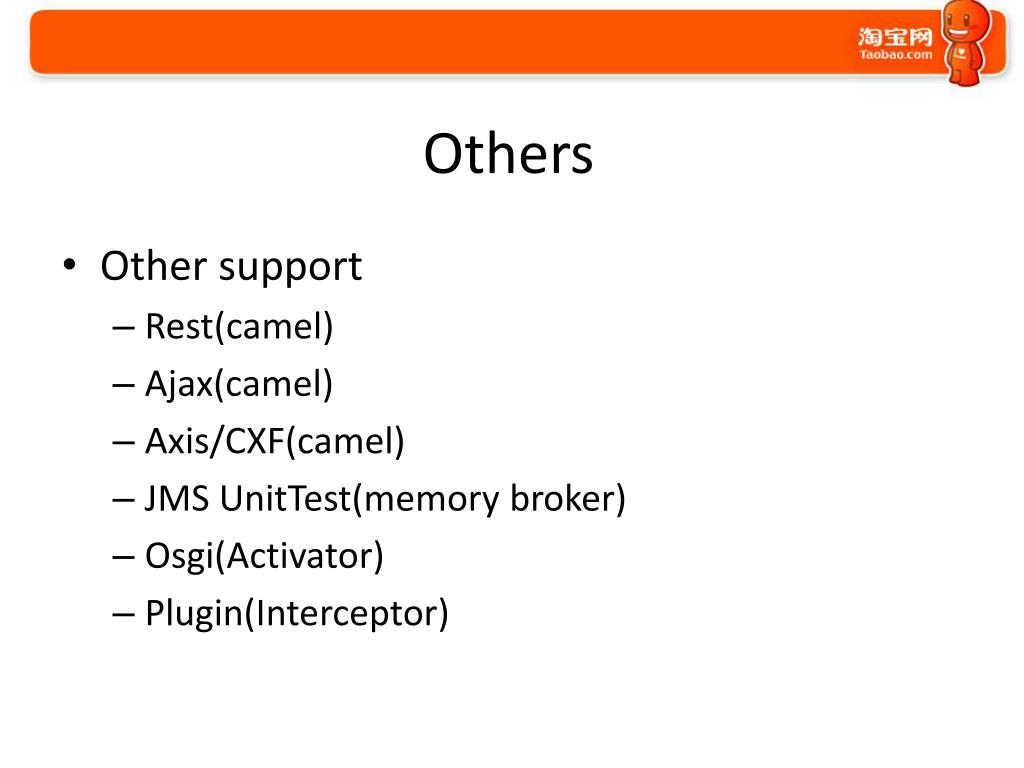 淘宝网
Taobao.com

Others

• Other support
– Rest(camel)
– Ajax(camel)
– Axis/CXF(camel)
– JMS UnitTest(memory broker)
– Osgi(Activator)
– Plugin(Interceptor)